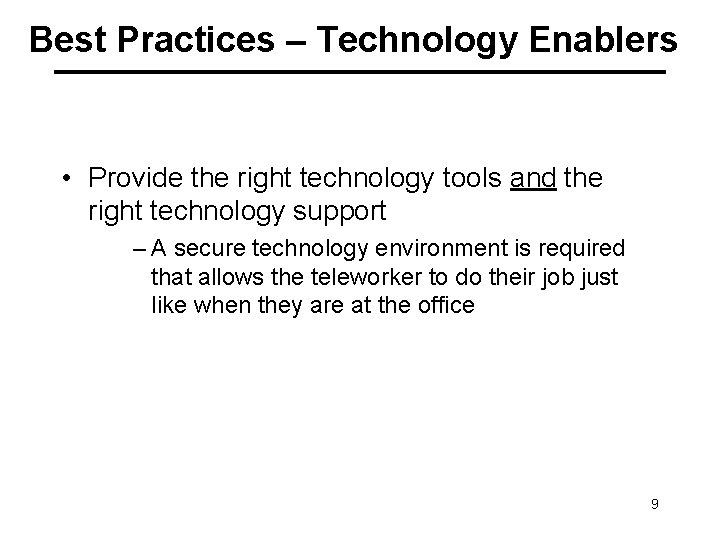 Best Practices – Technology Enablers

• Provide the right technology tools and the right technology support

– A secure technology environment is required that allows the teleworker to do their job just like when they are at the office

9